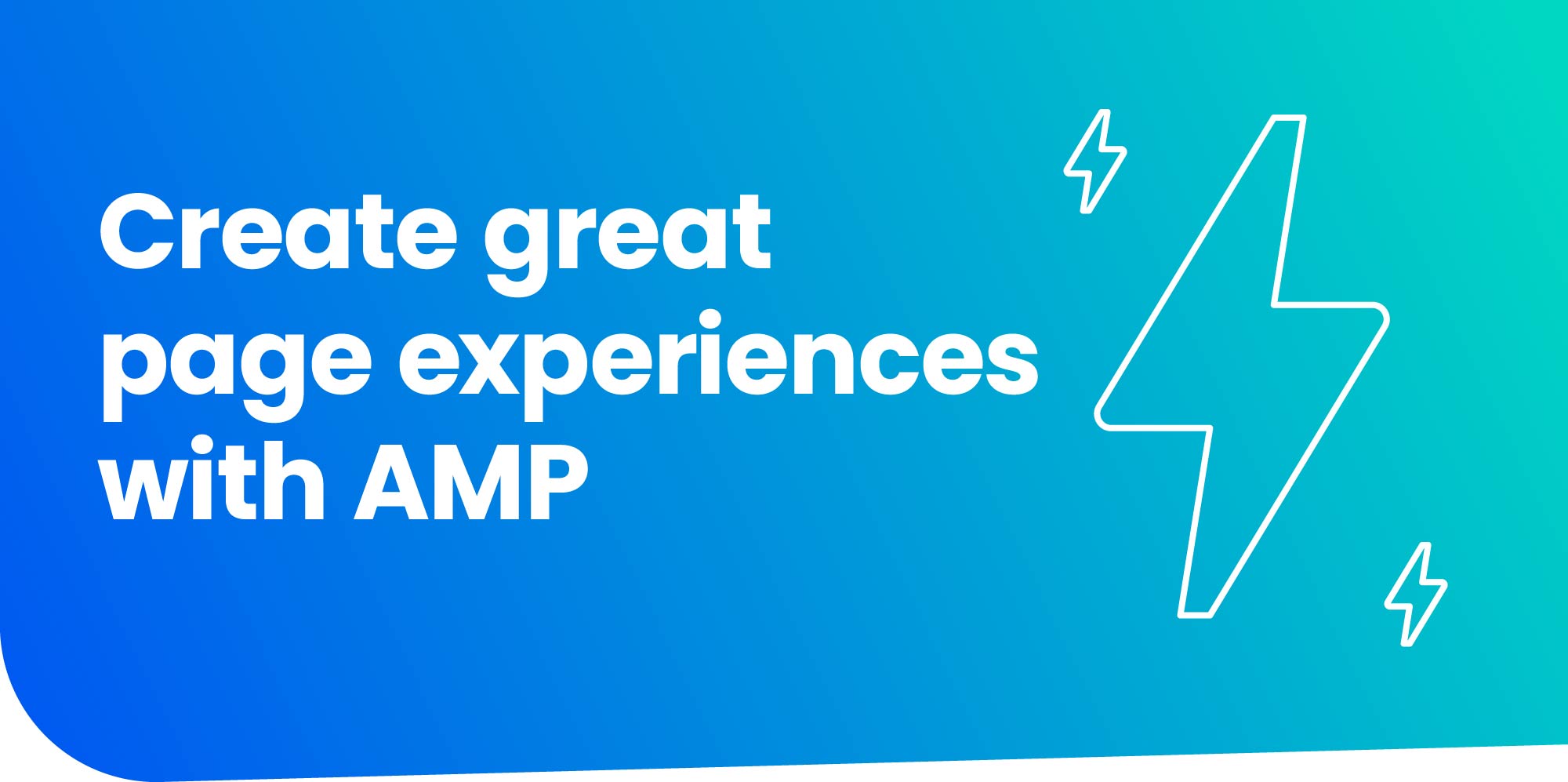 Create great page experiences with AMP